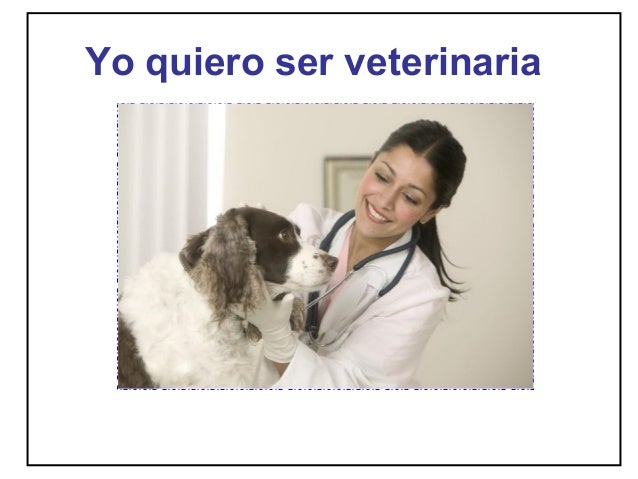 Yo quiero ser veterinaria